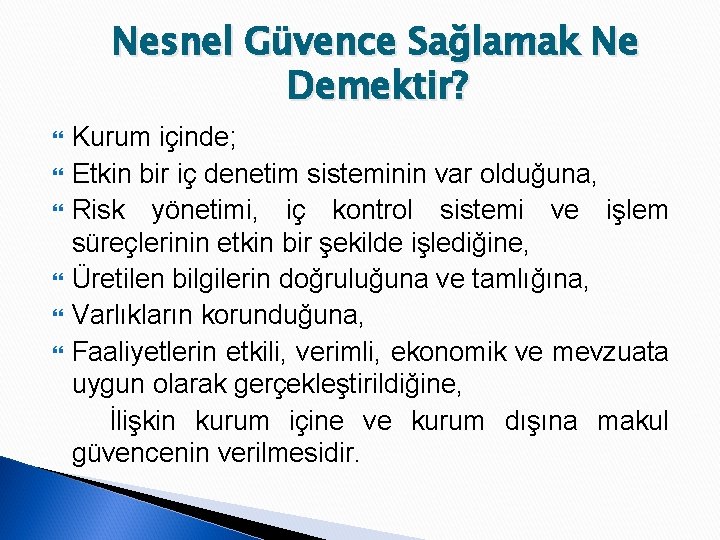 Nesnel Güvence Sağlamak Ne Demektir?

Kurum içinde;

Etkin bir iç denetim sisteminin var olduğuna,

Risk yönetimi, iç kontrol sistemi ve işlem süreçlerinin etkin bir şekilde işlediğine,

Üretilen bilgilerin doğruluğuna ve tamlığına,

Varlıkların korunduğuna,

Faaliyetlerin etkili, verimli, ekonomik ve mevzuata uygun olarak gerçekleştirildiğine,

İlişkin kurum içine ve kurum dışına makul güvencenin verilmesidir.